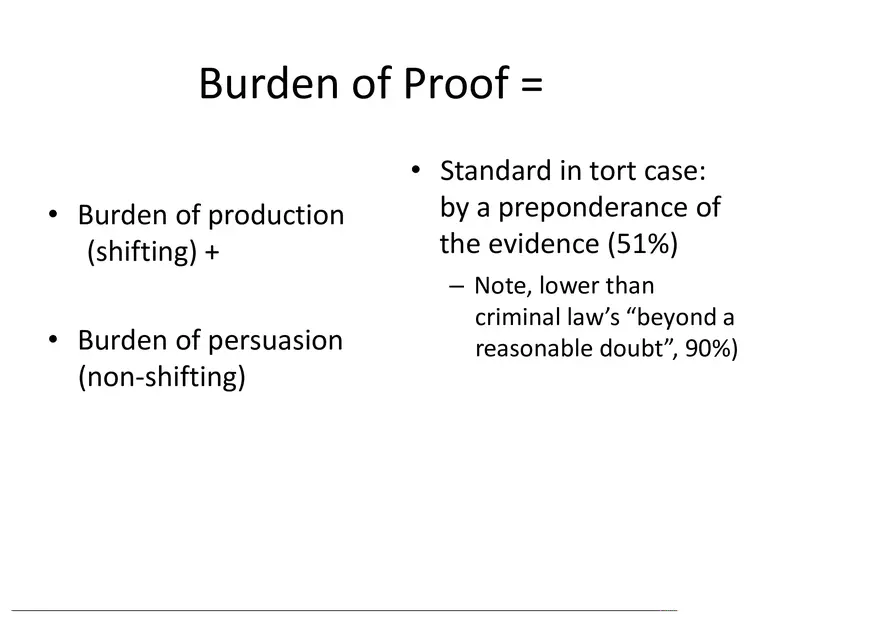 Burden of Proof =

• Burden of production (shifting) +

• Burden of persuasion (non-shifting)

• Standard in tort case: by a preponderance of the evidence (51%)

– Note, lower than criminal law's "beyond a reasonable doubt", 90%)